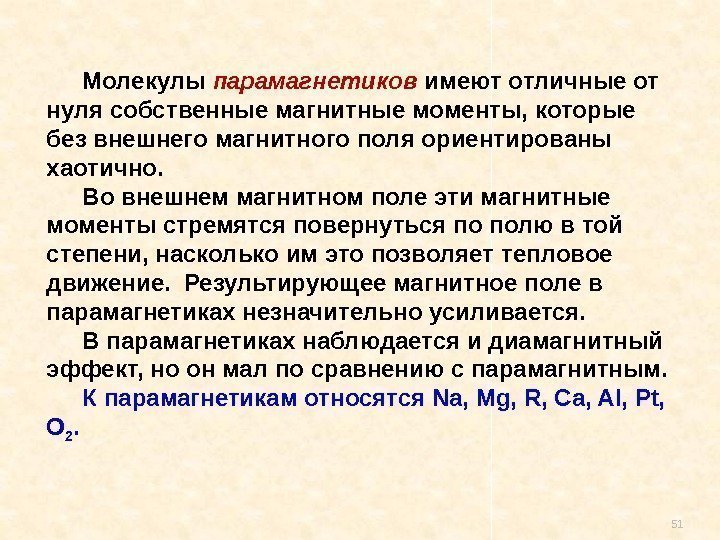 Молекулы парамагнетиков имеют отличные от нуля собственные магнитные моменты, которые без внешнего магнитного поля ориентированы хаотично.

Во внешнем магнитном поле эти магнитные моменты стремятся повернуться по полю в той степени, насколько им это позволяет тепловое движение. Результирующее магнитное поле в парамагнетиках незначительно усиливается.

В парамагнетиках наблюдается и диамагнитный эффект, но он мал по сравнению с парамагнитным.

К парамагнетикам относятся Na, Mg, R, Ca, Al, Pt, $O_2$.

51